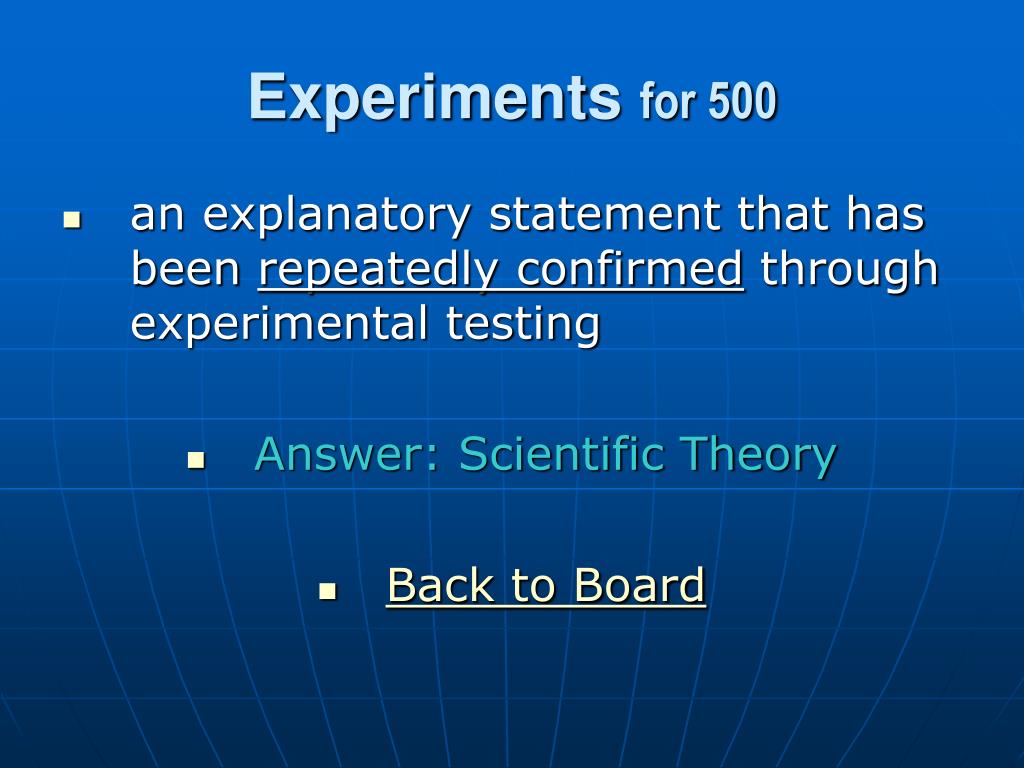 Experiments for 500

- an explanatory statement that has been repeatedly confirmed through experimental testing

- Answer: Scientific Theory

- Back to Board